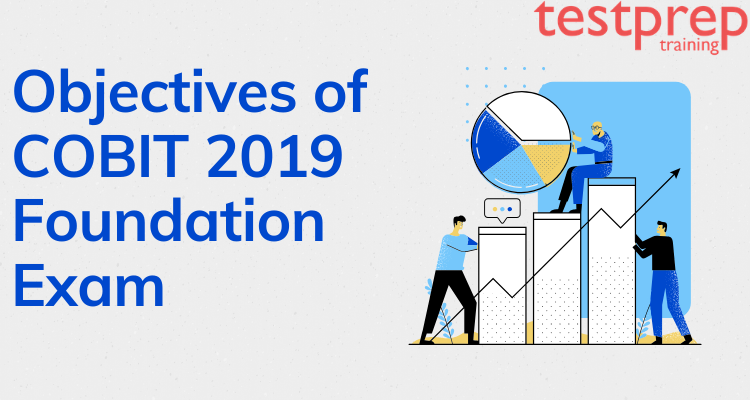 testprep
training

Objectives of COBIT 2019 Foundation Exam